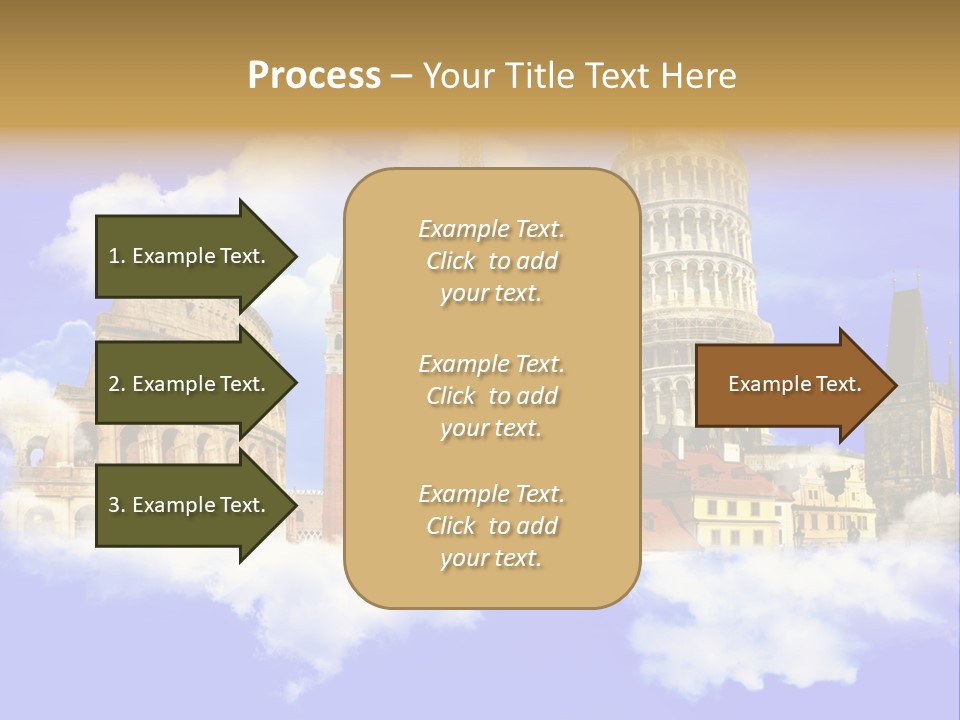 Process – Your Title Text Here

1. Example Text.

2. Example Text.

3. Example Text.

Example Text. Click to add your text.

Example Text. Click to add your text.

Example Text. Click to add your text.

Example Text.